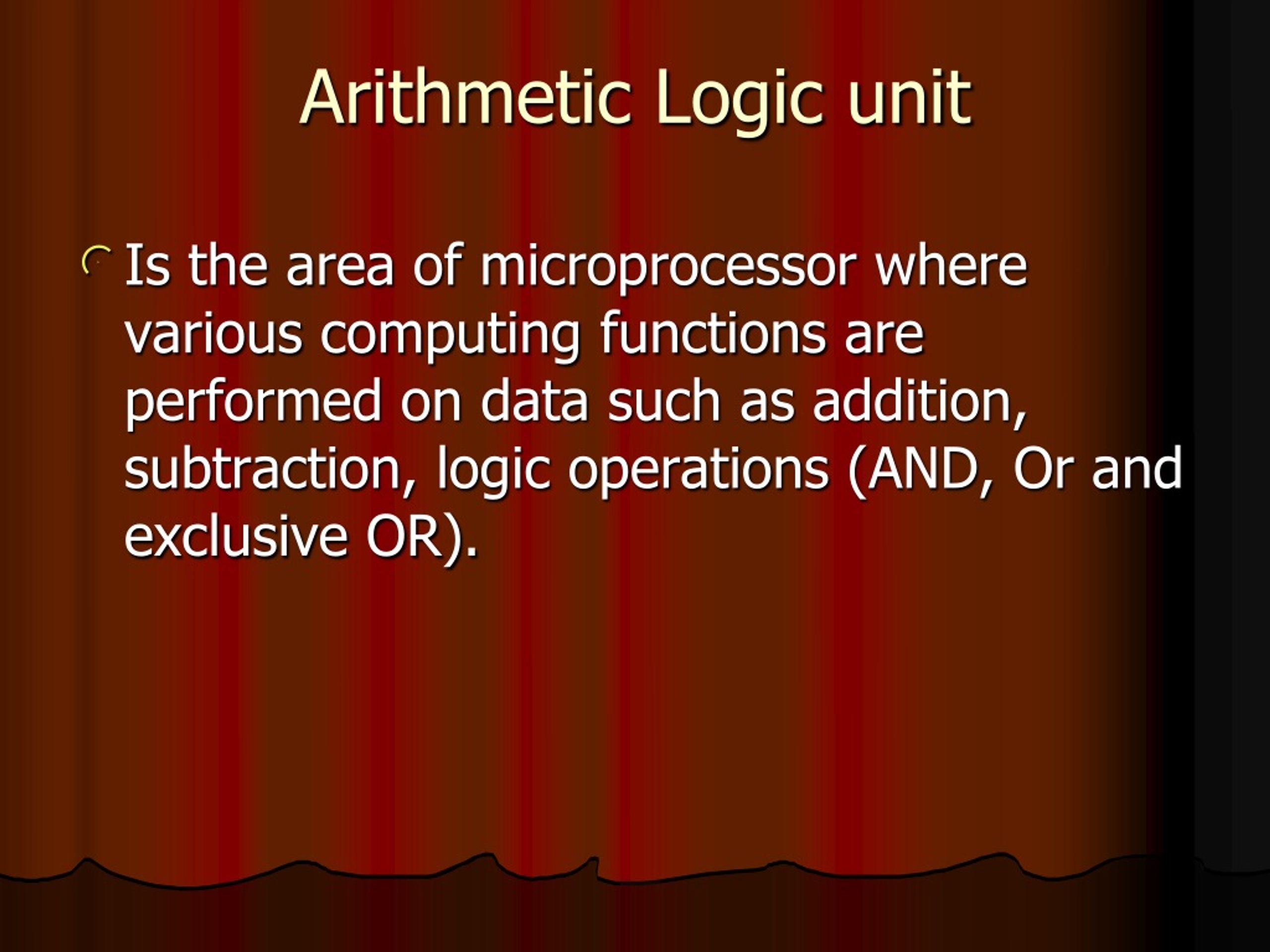 Arithmetic Logic unit

Is the area of microprocessor where various computing functions are performed on data such as addition, subtraction, logic operations (AND, Or and exclusive OR).